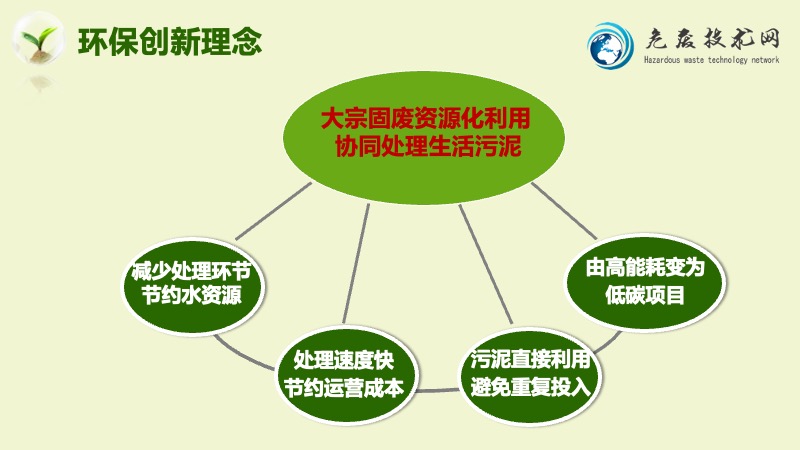 环保创新理念

危废技术网
Hazardous waste technology network

大宗固废资源化利用
协同处理生活污泥

减少处理环节
节约水资源

处理速度快
节约运营成本

污泥直接利用
避免重复投入

由高能耗变为
低碳项目